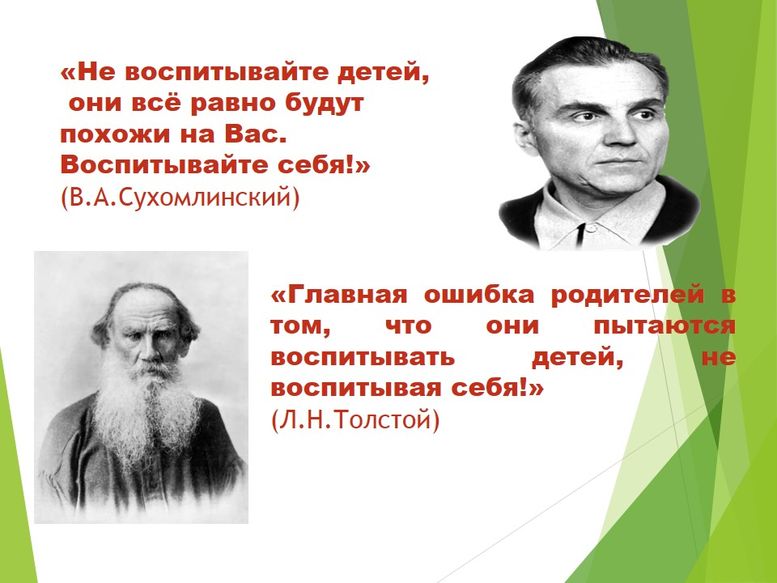 «Не воспитывайте детей, они всё равно будут похожи на Вас. Воспитывайте себя!»
(В.А.Сухомлинский)

«Главная ошибка родителей в том, что они пытаются воспитывать детей, не воспитывая себя!»
(Л.Н.Толстой)